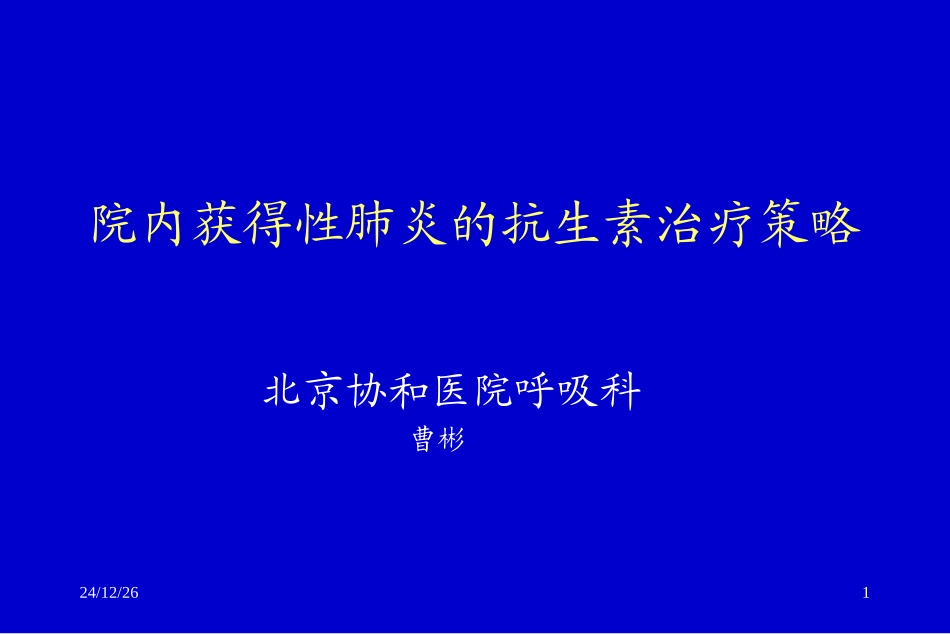 院内获得性肺炎的抗生素治疗策略

北京协和医院呼吸科

曹彬

24/12/26

1